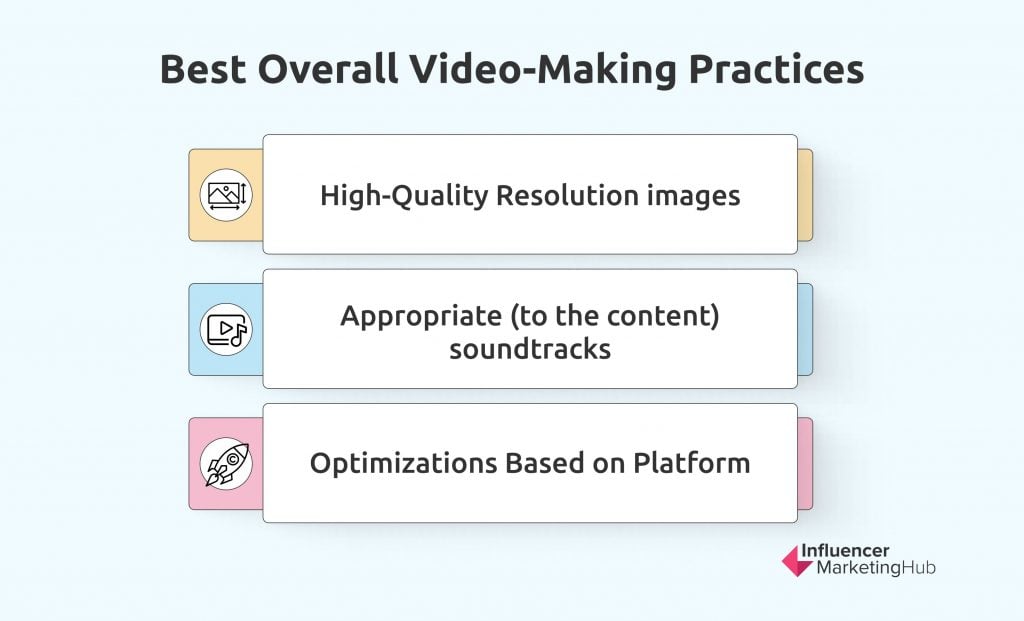 Best Overall Video-Making Practices

High-Quality Resolution images

Appropriate (to the content) soundtracks

Optimizations Based on Platform

Influencer MarketingHub